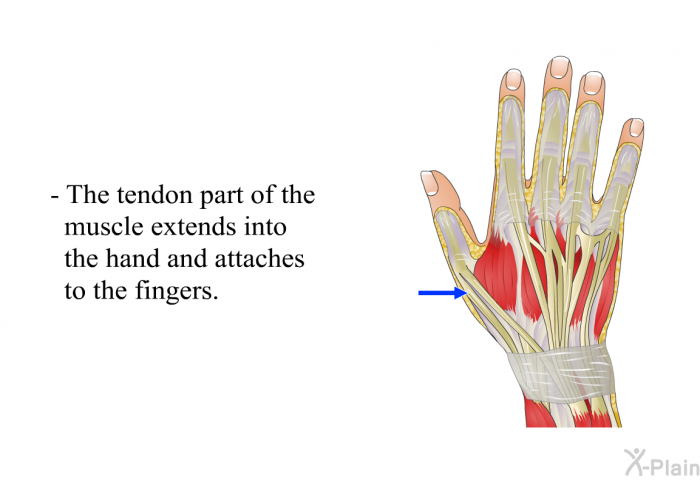 - The tendon part of the muscle extends into the hand and attaches to the fingers.

X-Plain